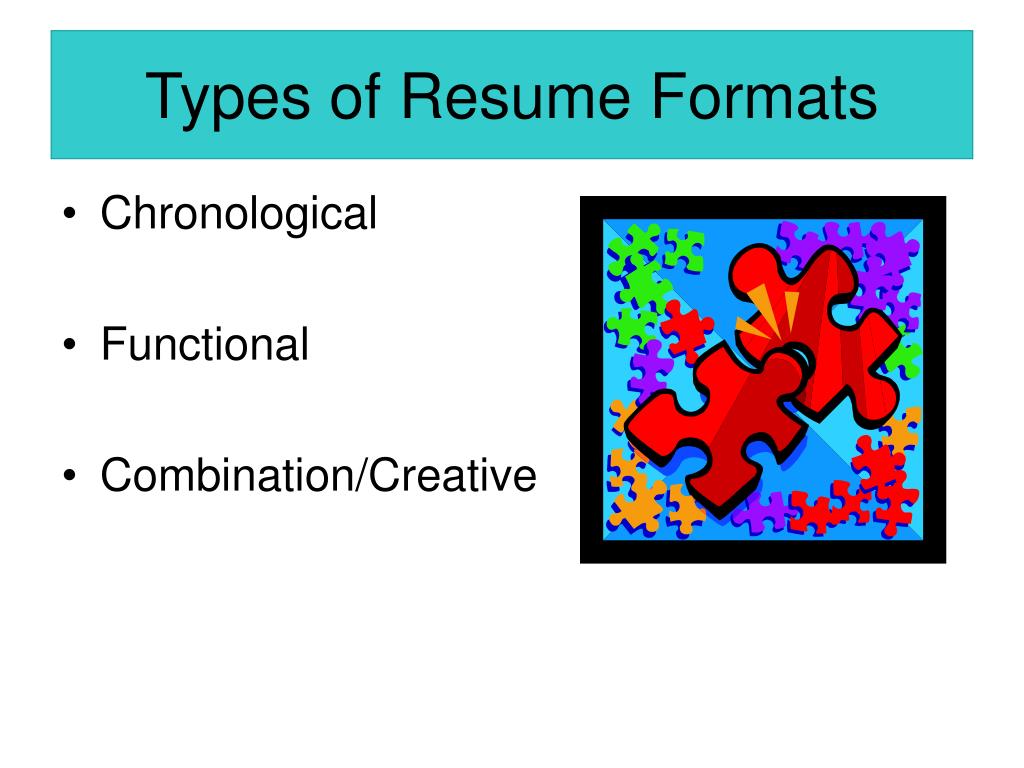 Types of Resume Formats

• Chronological

• Functional

• Combination/Creative